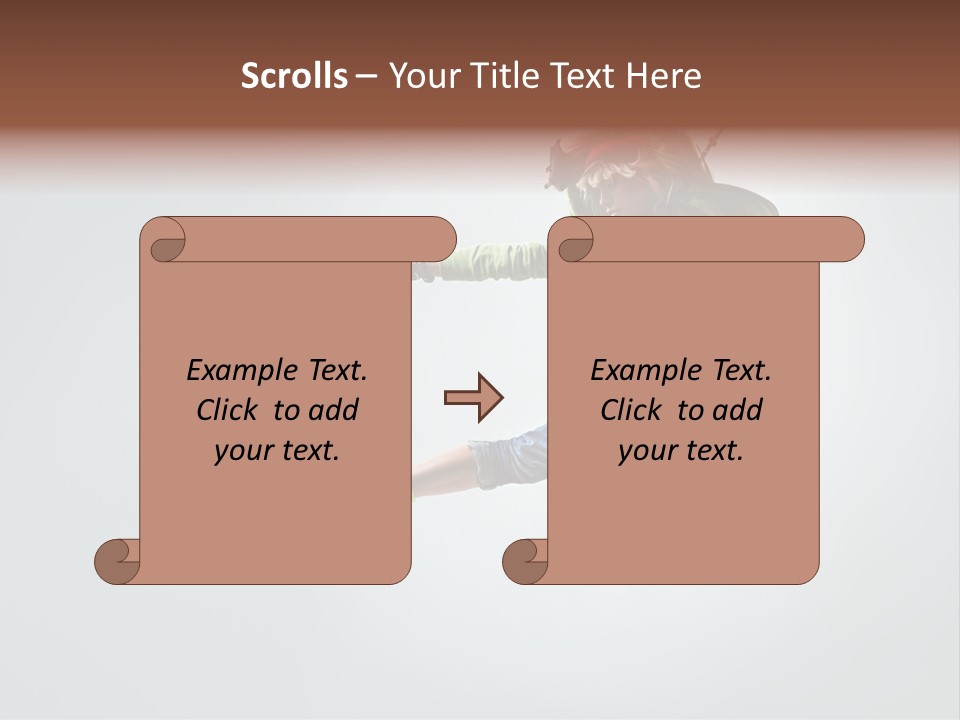 Scrolls – Your Title Text Here

Example Text. Click to add your text.

Example Text. Click to add your text.